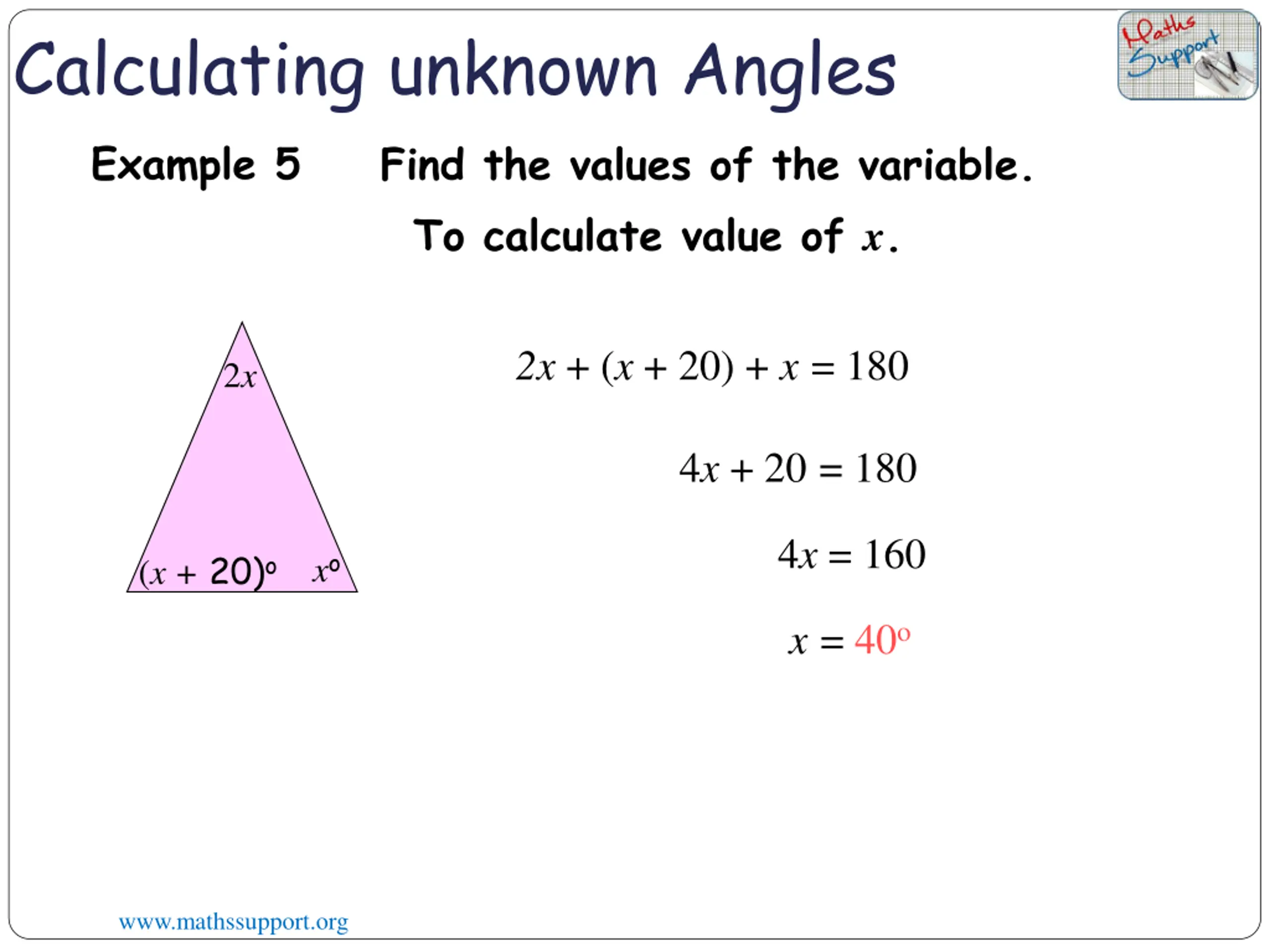 Calculating unknown Angles

Maths Support

Example 5 Find the values of the variable.

To calculate value of $x$.

$2x$

$(x + 20)^o$ $x^o$

$2x + (x + 20) + x = 180$

$4x + 20 = 180$

$4x = 160$

$x = 40^o$

www.mathssupport.org